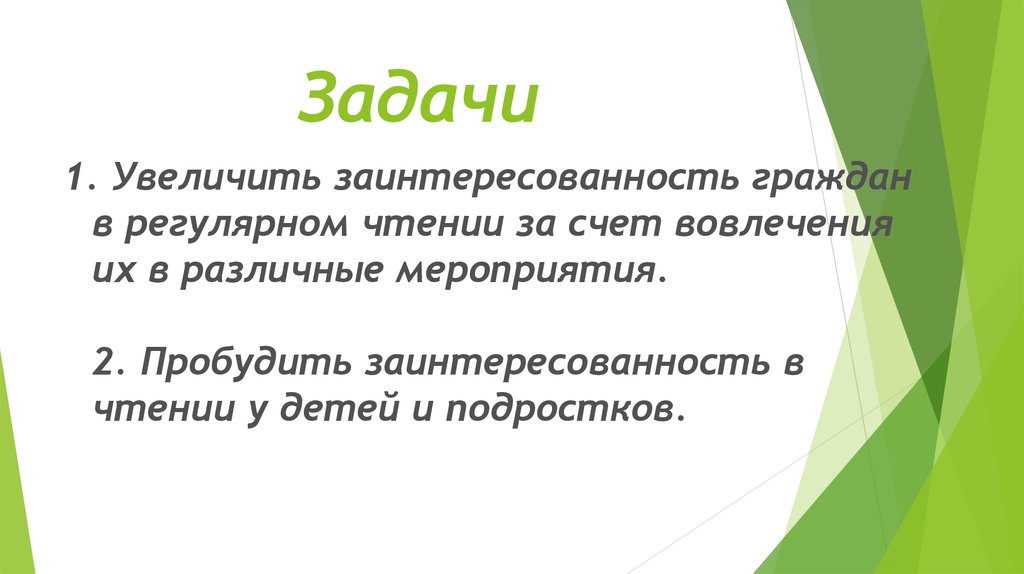 Задачи

1. Увеличить заинтересованность граждан в регулярном чтении за счет вовлечения их в различные мероприятия.

2. Пробудить заинтересованность в чтении у детей и подростков.